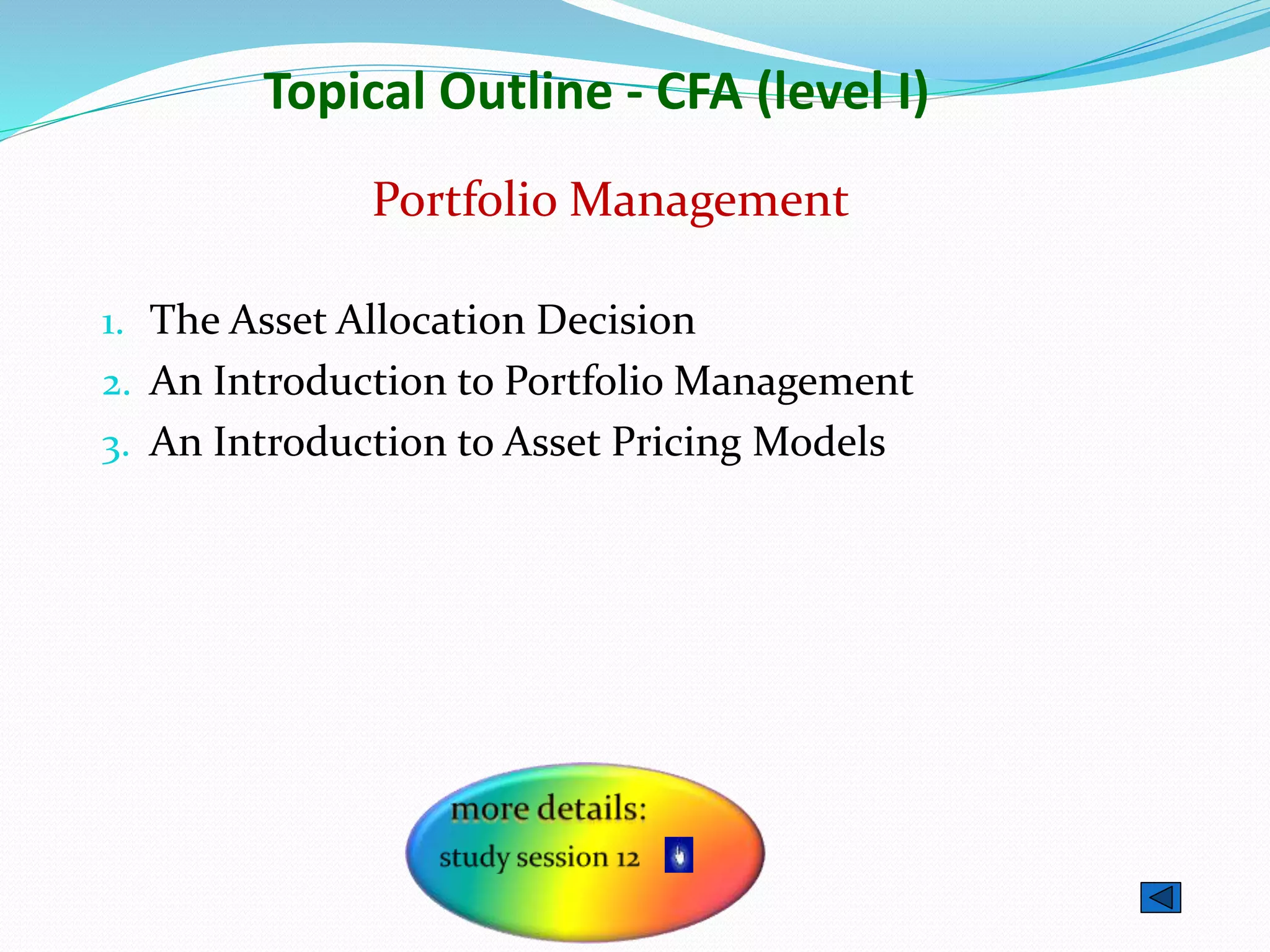 Topical Outline - CFA (level I)

Portfolio Management

1. The Asset Allocation Decision
2. An Introduction to Portfolio Management
3. An Introduction to Asset Pricing Models

more details:
study session 12